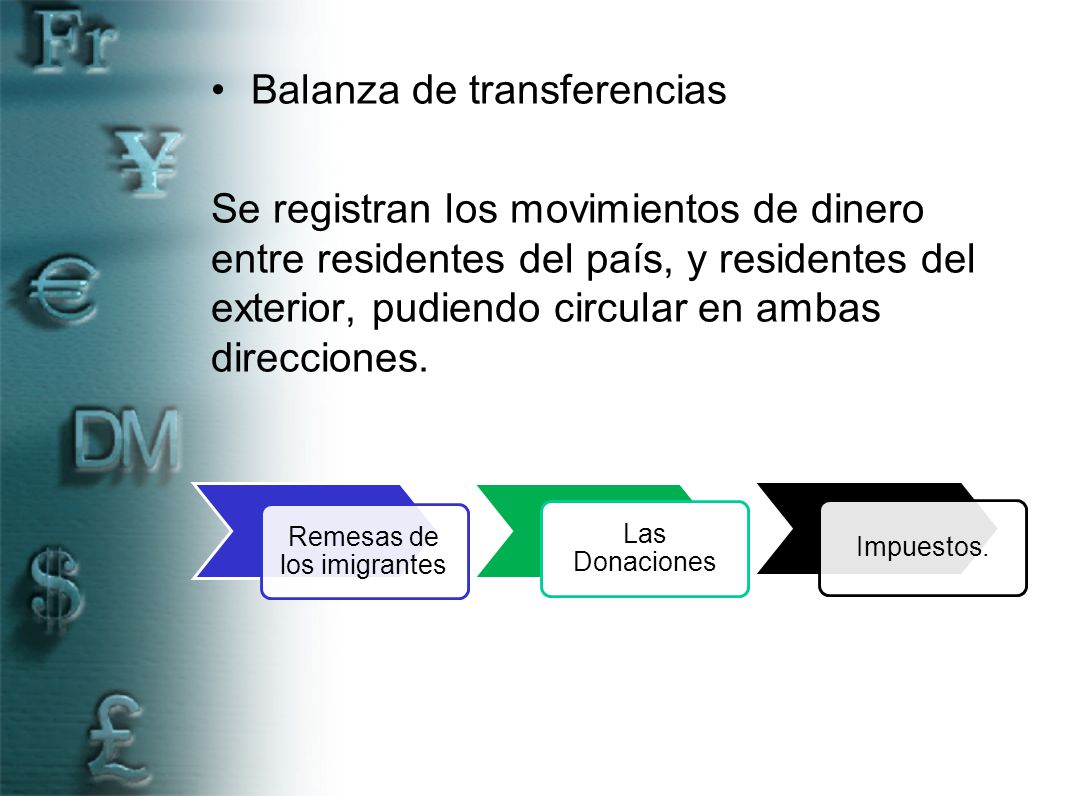 Fr
¥
€
DM
$
£

• Balanza de transferencias

Se registran los movimientos de dinero entre residentes del país, y residentes del exterior, pudiendo circular en ambas direcciones.

Remesas de los imigrantes

Las Donaciones

Impuestos.